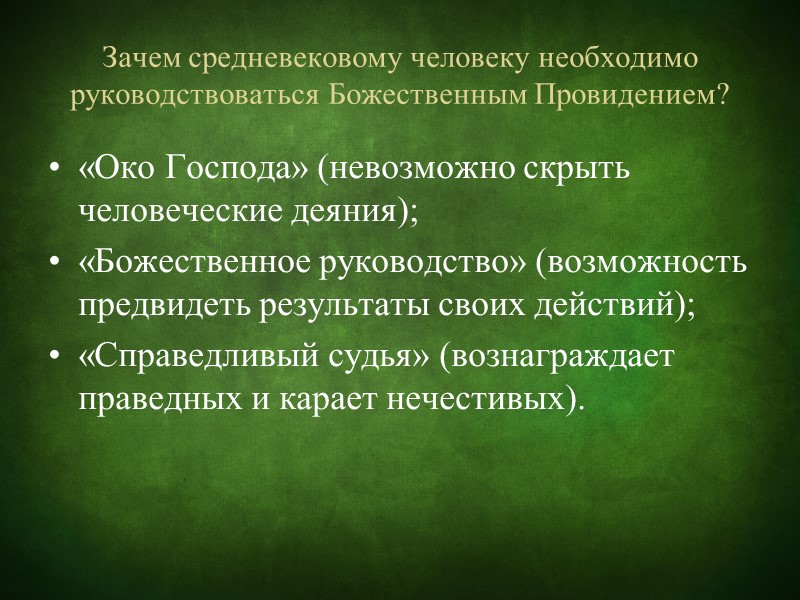 Зачем средневековому человеку необходимо руководствоваться Божественным Провидением?

• «Око Господа» (невозможно скрыть человеческие деяния);
• «Божественное руководство» (возможность предвидеть результаты своих действий);
• «Справедливый судья» (вознаграждает праведных и карает нечестивых).